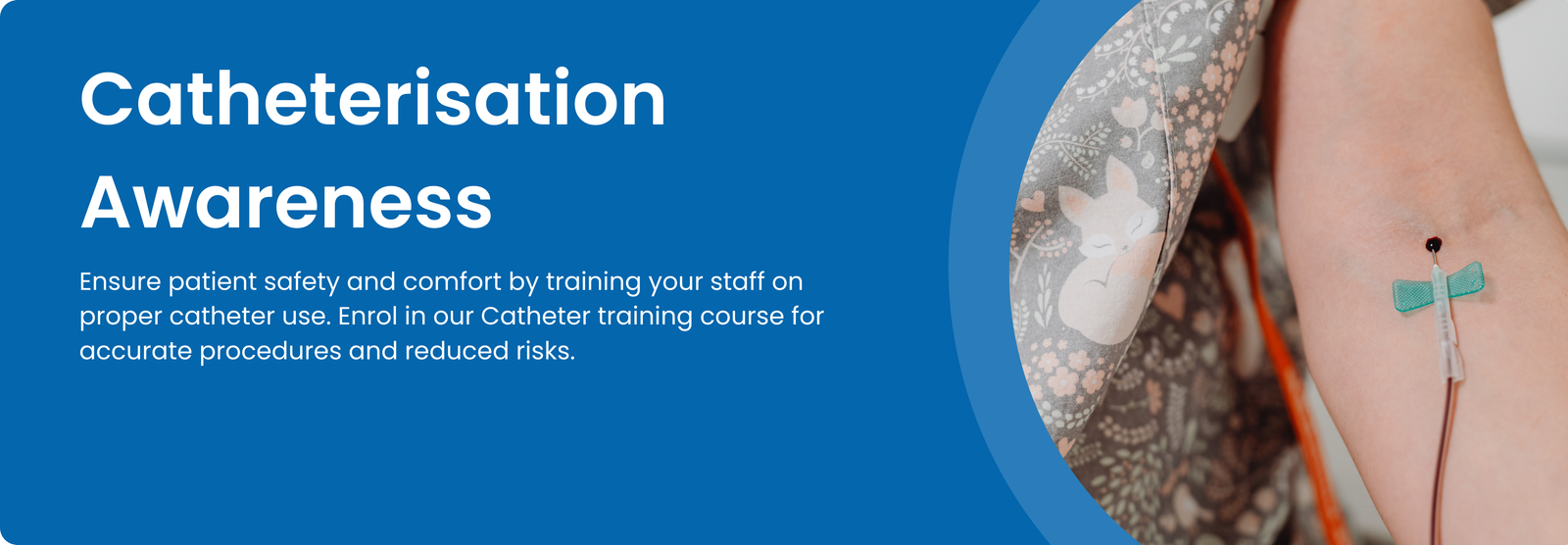 Catheterisation Awareness

Ensure patient safety and comfort by training your staff on proper catheter use. Enrol in our Catheter training course for accurate procedures and reduced risks.